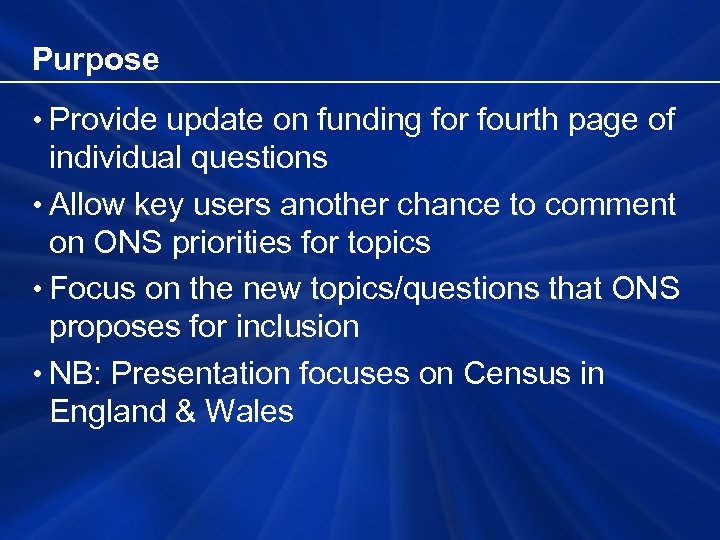 Purpose

• Provide update on funding for fourth page of individual questions

• Allow key users another chance to comment on ONS priorities for topics

• Focus on the new topics/questions that ONS proposes for inclusion

• NB: Presentation focuses on Census in England & Wales